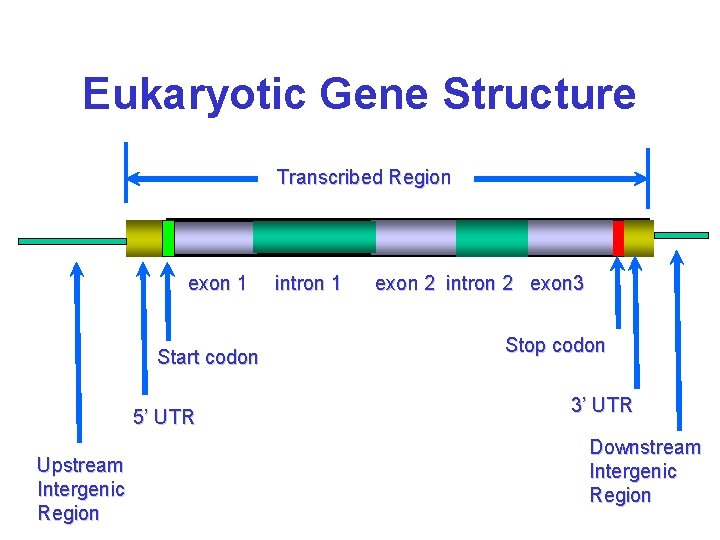 Eukaryotic Gene Structure

Transcribed Region

exon 1 intron 1 exon 2 intron 2 exon3

Start codon

Stop codon

5' UTR

3' UTR

Upstream Intergenic Region

Downstream Intergenic Region